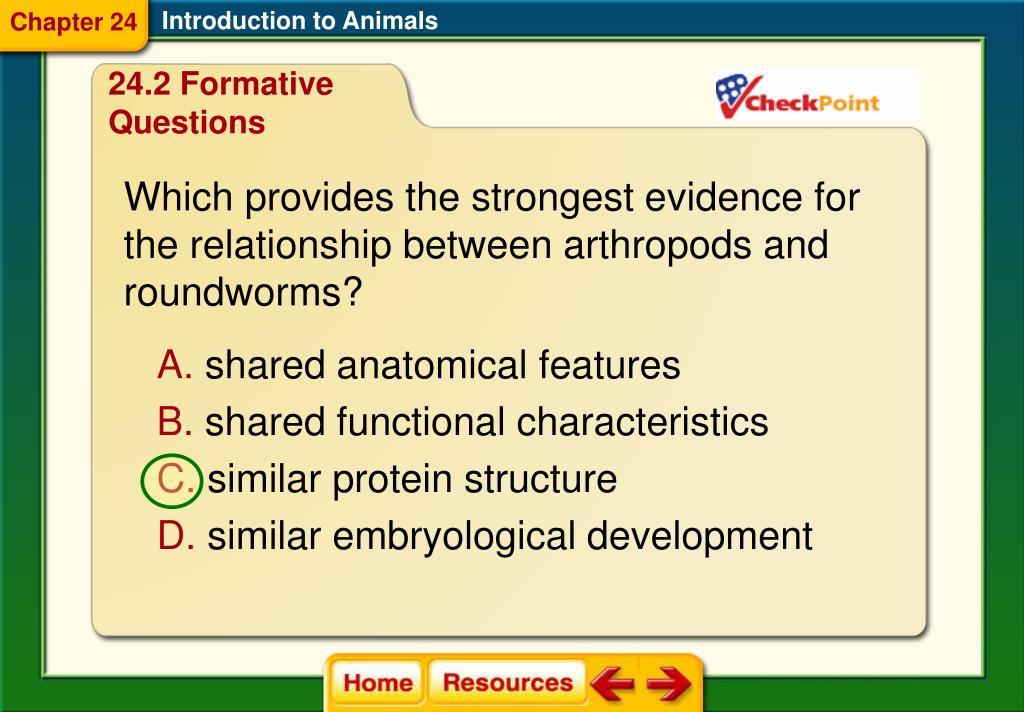 Chapter 24 Introduction to Animals

24.2 Formative Questions

CheckPoint

Which provides the strongest evidence for the relationship between arthropods and roundworms?

A. shared anatomical features

B. shared functional characteristics

C. similar protein structure

D. similar embryological development

Home Resources